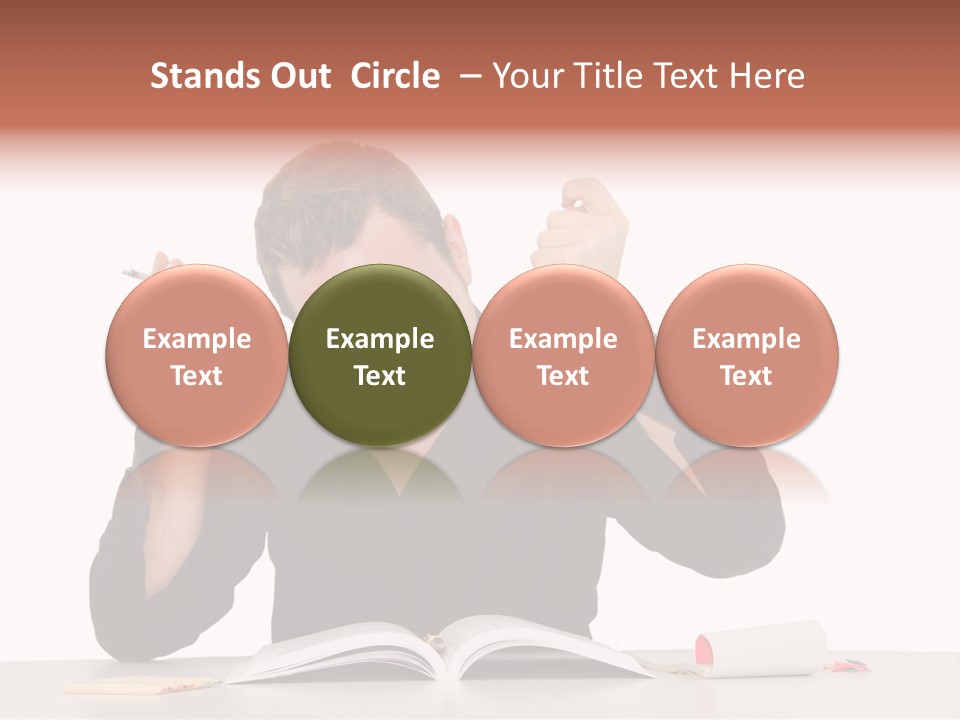 Stands Out Circle – Your Title Text Here

Example Text

Example Text

Example Text

Example Text